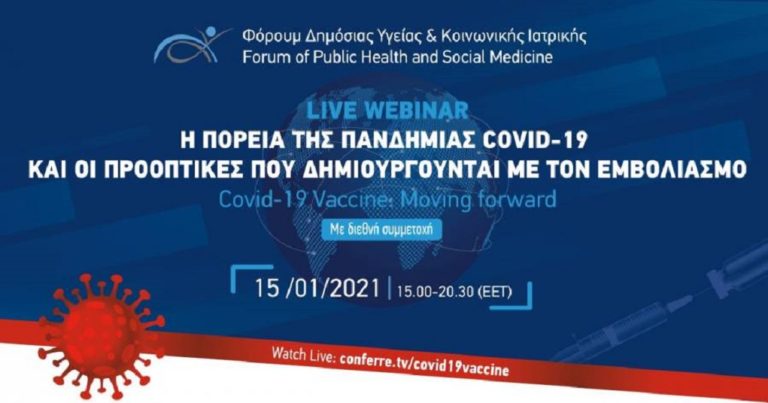 Φόρουμ Δημόσιας Υγείας & Κοινωνικής Ιατρικής
Forum of Public Health and Social Medicine

LIVE WEBINAR
Η ΠΟΡΕΙΑ ΤΗΣ ΠΑΝΔΗΜΙΑΣ COVID-19
ΚΑΙ ΟΙ ΠΡΟΟΠΤΙΚΕΣ ΠΟΥ ΔΗΜΙΟΥΡΓΟΥΝΤΑΙ ΜΕ ΤΟΝ ΕΜΒΟΛΙΑΣΜΟ
Covid-19 Vaccine: Moving forward

Με διεθνή συμμετοχή

15 /01/2021 | 15.00-20.30 (EET)

Watch Live: conferre.tv/covid19vaccine